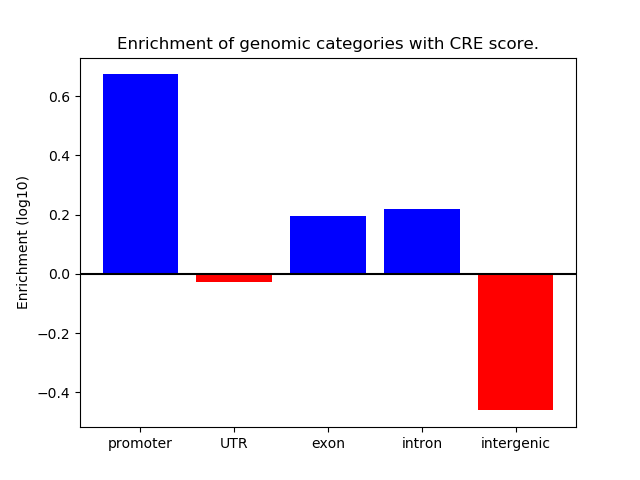 Enrichment of genomic categories with CRE score.

Enrichment (log10)

0.6
0.4
0.2
0.0
−0.2
−0.4

promoter UTR exon intron intergenic